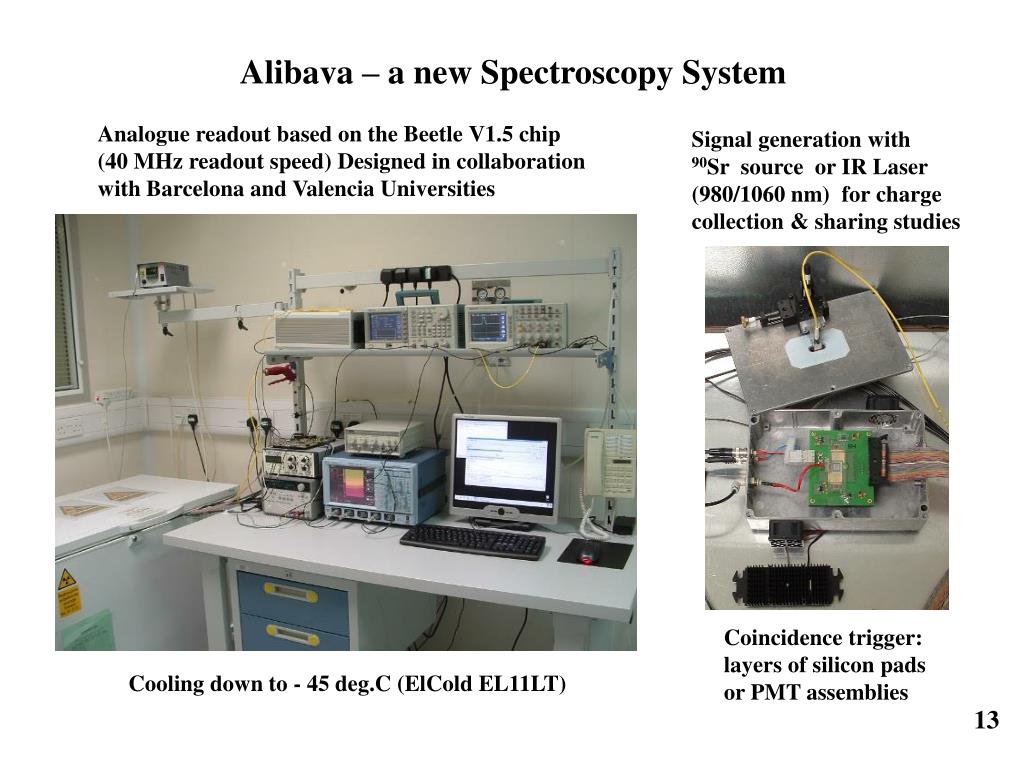 Alibava – a new Spectroscopy System

Analogue readout based on the Beetle V1.5 chip (40 MHz readout speed) Designed in collaboration with Barcelona and Valencia Universities

Signal generation with $^{90}$Sr source or IR Laser (980/1060 nm) for charge collection & sharing studies

Cooling down to - 45 deg.C (ElCold EL11LT)

Coincidence trigger: layers of silicon pads or PMT assemblies

13